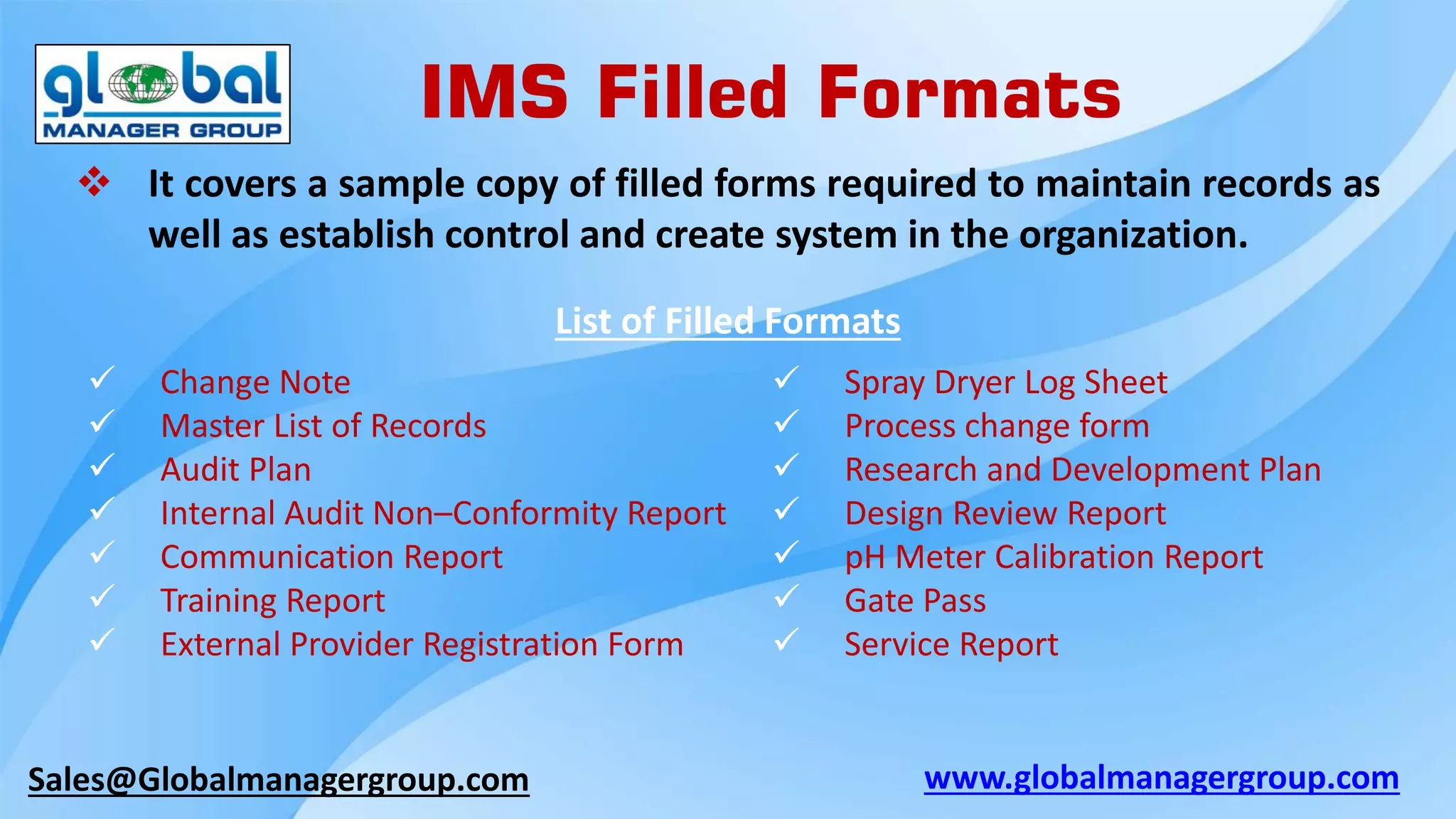 global
MANAGER GROUP

IMS Filled Formats

❖ It covers a sample copy of filled forms required to maintain records as well as establish control and create system in the organization.

List of Filled Formats

✓ Change Note
✓ Master List of Records
✓ Audit Plan
✓ Internal Audit Non–Conformity Report
✓ Communication Report
✓ Training Report
✓ External Provider Registration Form

✓ Spray Dryer Log Sheet
✓ Process change form
✓ Research and Development Plan
✓ Design Review Report
✓ pH Meter Calibration Report
✓ Gate Pass
✓ Service Report

Sales@Globalmanagergroup.com

www.globalmanagergroup.com